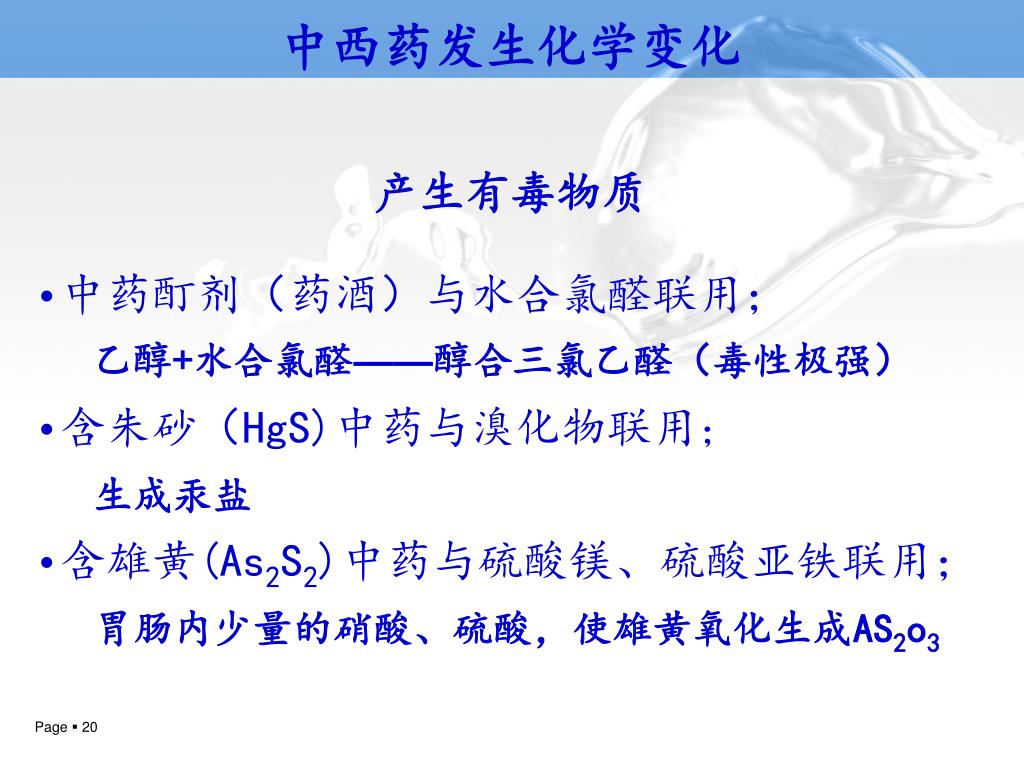 中西药发生化学变化

产生有毒物质

•中药酊剂（药酒）与水合氯醛联用；

乙醇+水合氯醛——醇合三氯乙醛（毒性极强）

•含朱砂（HgS)中药与溴化物联用；

生成汞盐

•含雄黄($As_2S_2$)中药与硫酸镁、硫酸亚铁联用；

胃肠内少量的硝酸、硫酸，使雄黄氧化生成$AS_2o_3$

Page ▪ 20